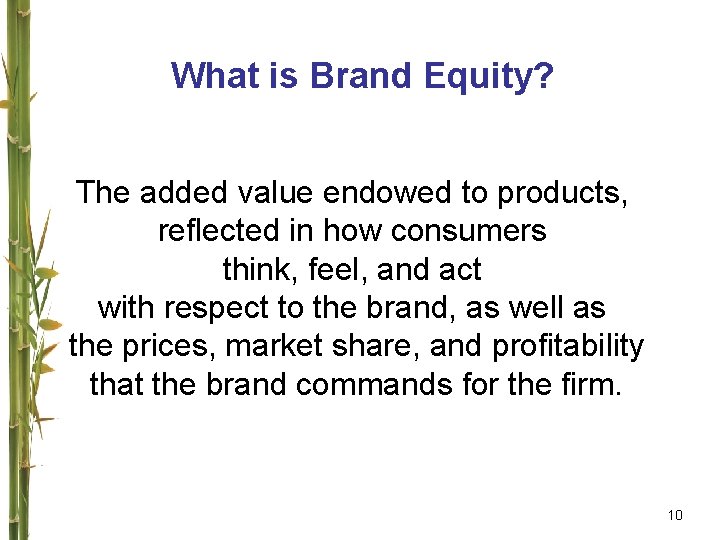 What is Brand Equity?

The added value endowed to products, reflected in how consumers think, feel, and act with respect to the brand, as well as the prices, market share, and profitability that the brand commands for the firm.

10